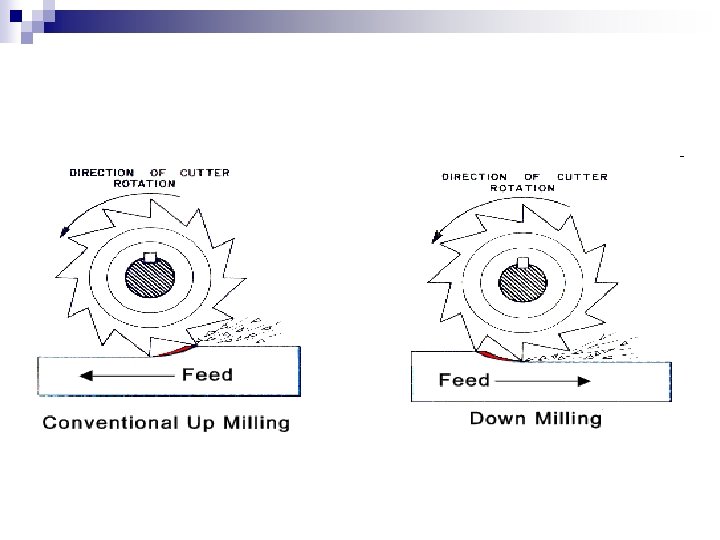 DIRECTION OF CUTTER ROTATION

Feed

Conventional Up Milling

DIRECTION OF CUTTER ROTATION

Feed

Down Milling